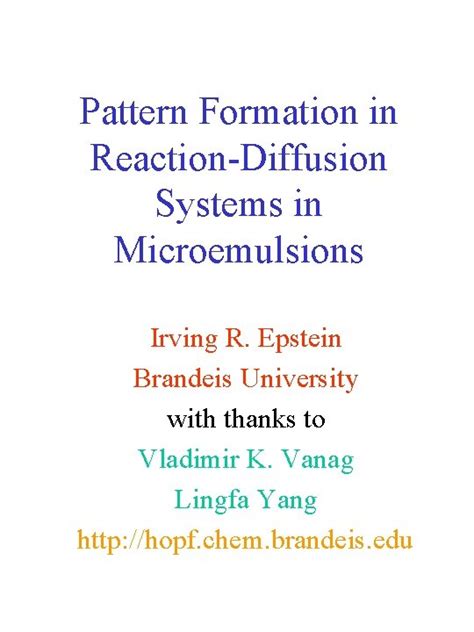 Pattern Formation in Reaction-Diffusion Systems in Microemulsions

Irving R. Epstein
Brandeis University
with thanks to
Vladimir K. Vanag
Lingfa Yang
http://hopf.chem.brandeis.edu